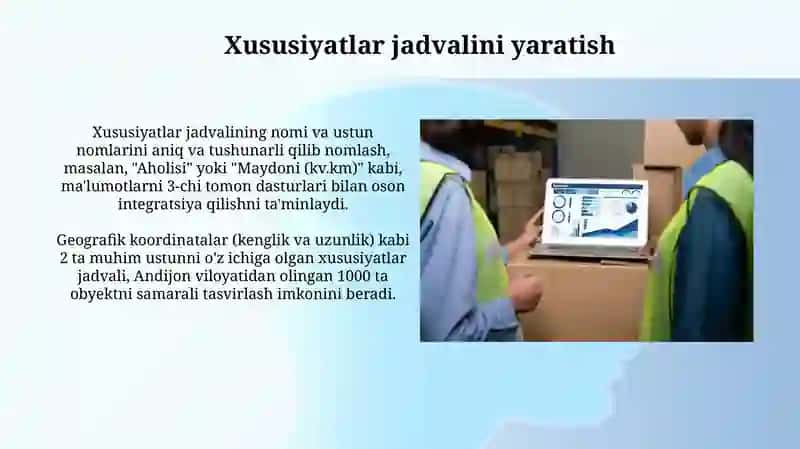 Xususiyatlar jadvalini yaratish

Xususiyatlar jadvalining nomi va ustun nomlarini aniq va tushunarli qilib nomlash, masalan, "Aholisi" yoki "Maydoni (kv.km)" kabi, ma'lumotlarni 3-chi tomon dasturlari bilan oson integratsiya qilishni ta'minlaydi.

Geografik koordinatalar (kenglik va uzunlik) kabi 2 ta muhim ustunni o'z ichiga olgan xususiyatlar jadvali, Andijon viloyatidan olingan 1000 ta obyektni samarali tasvirlash imkonini beradi.